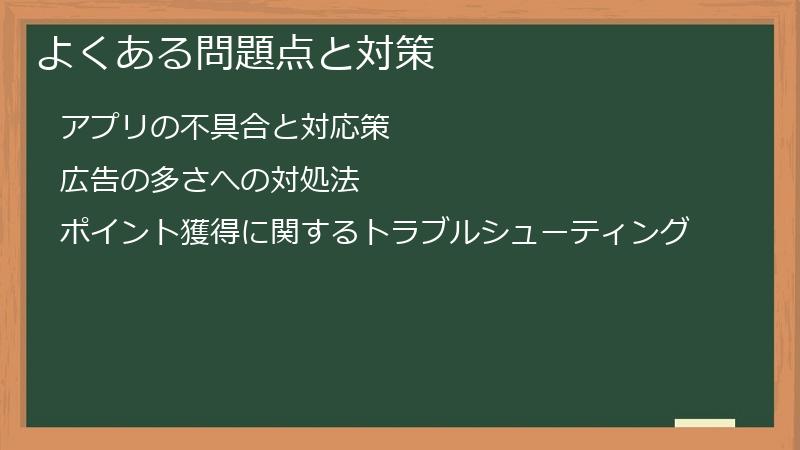 よくある問題点と対策

アプリの不具合と対応策

広告の多さへの対処法

ポイント獲得に関するトラブルシューティング